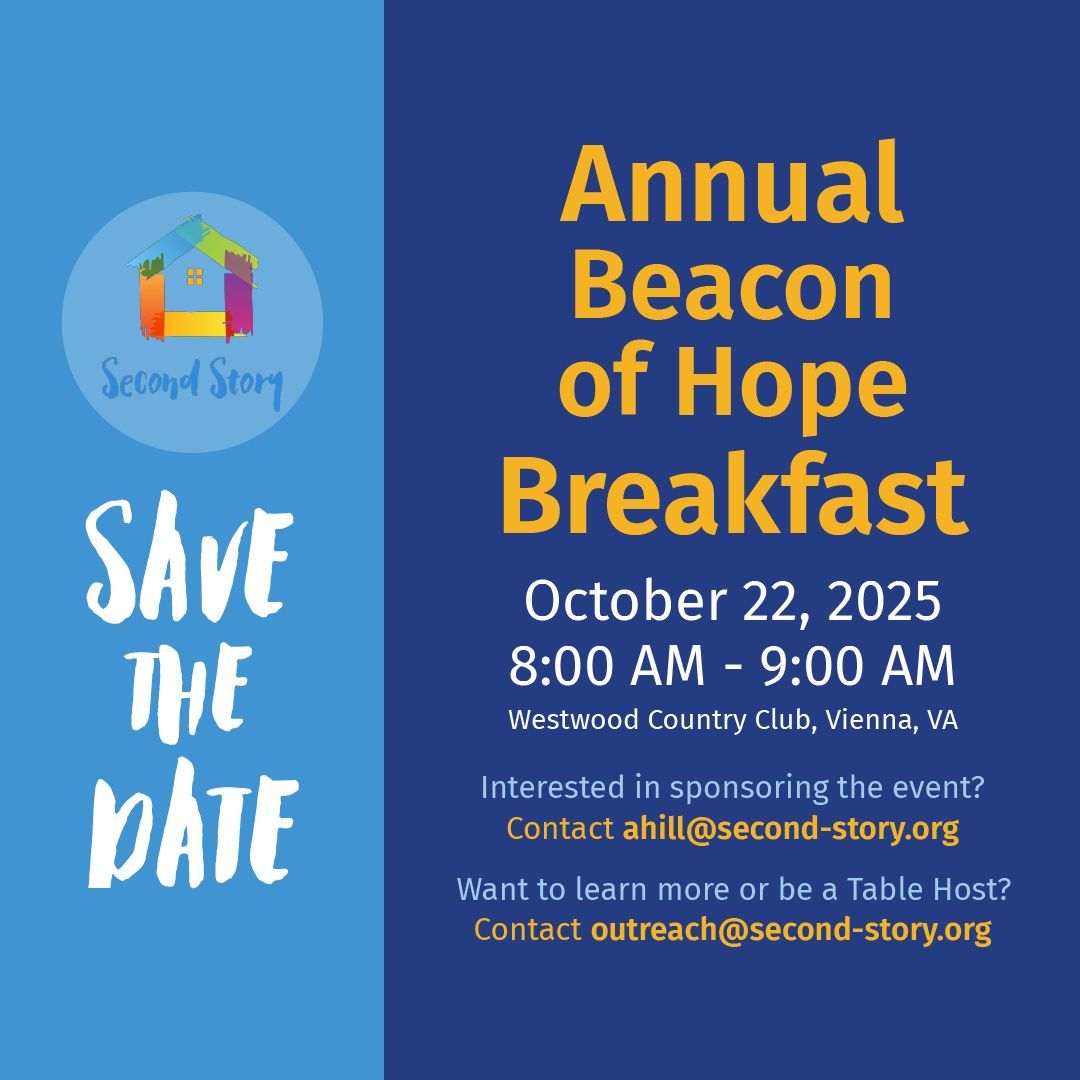 Second Story

SAVE THE DATE

Annual Beacon of Hope Breakfast

October 22, 2025
8:00 AM - 9:00 AM
Westwood Country Club, Vienna, VA

Interested in sponsoring the event?
Contact ahill@second-story.org

Want to learn more or be a Table Host?
Contact outreach@second-story.org